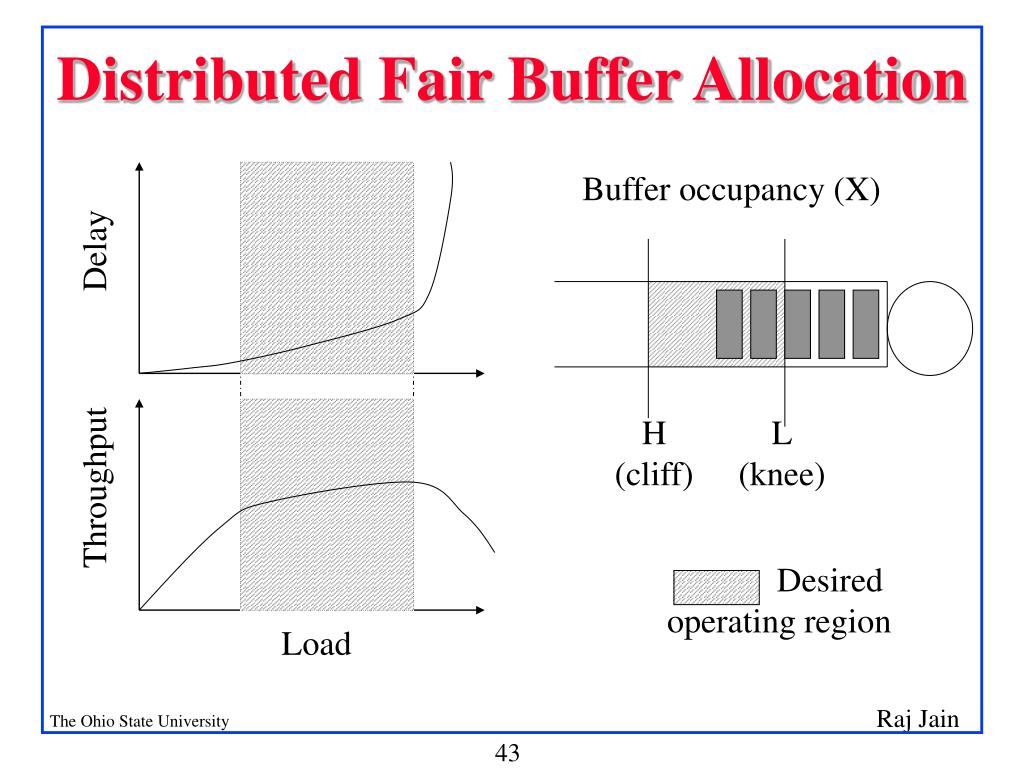 Distributed Fair Buffer Allocation

Delay

Throughput

Load

Buffer occupancy (X)

H
(cliff)

L
(knee)

Desired operating region

The Ohio State University

Raj Jain

43